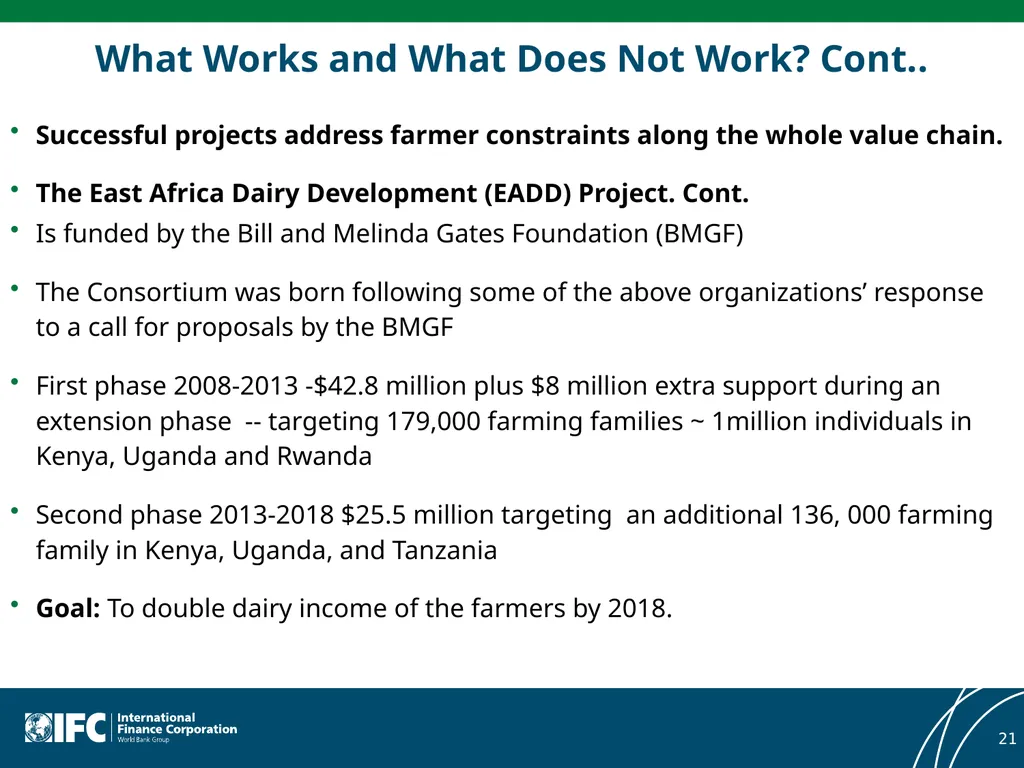 What Works and What Does Not Work? Cont..

• Successful projects address farmer constraints along the whole value chain.

• The East Africa Dairy Development (EADD) Project. Cont.

• Is funded by the Bill and Melinda Gates Foundation (BMGF)

• The Consortium was born following some of the above organizations' response to a call for proposals by the BMGF

• First phase 2008-2013 -\$42.8 million plus \$8 million extra support during an extension phase -- targeting 179,000 farming families ~ 1million individuals in Kenya, Uganda and Rwanda

• Second phase 2013-2018 \$25.5 million targeting an additional 136, 000 farming family in Kenya, Uganda, and Tanzania

• Goal: To double dairy income of the farmers by 2018.

IFC International Finance Corporation World Bank Group

21